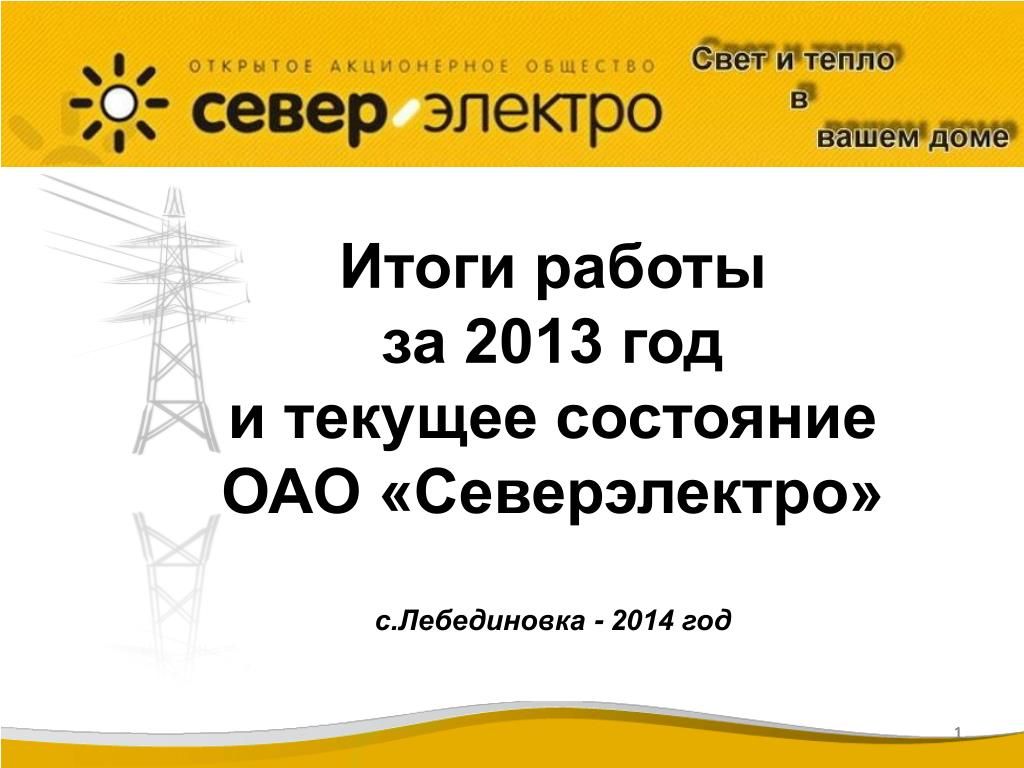 ОТКРЫТОЕ АКЦИОНЕРНОЕ ОБЩЕСТВО
север электро

Свет и тепло
в
вашем доме

Итоги работы
за 2013 год
и текущее состояние
ОАО «Северэлектро»

с.Лебединовка - 2014 год

1